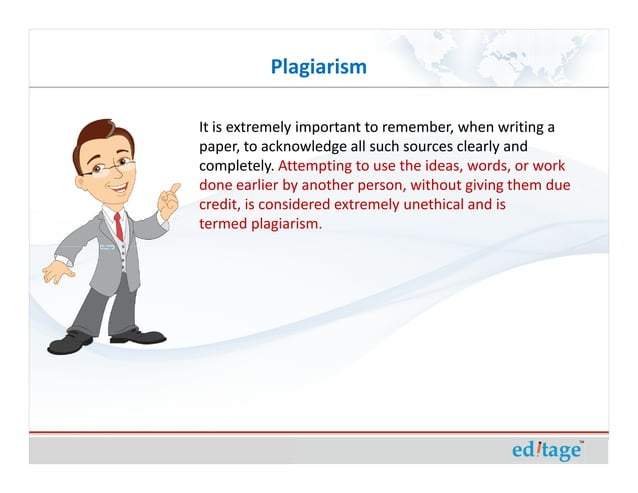 Plagiarism

It is extremely important to remember, when writing a paper, to acknowledge all such sources clearly and completely. Attempting to use the ideas, words, or work done earlier by another person, without giving them due credit, is considered extremely unethical and is termed plagiarism.

editage™